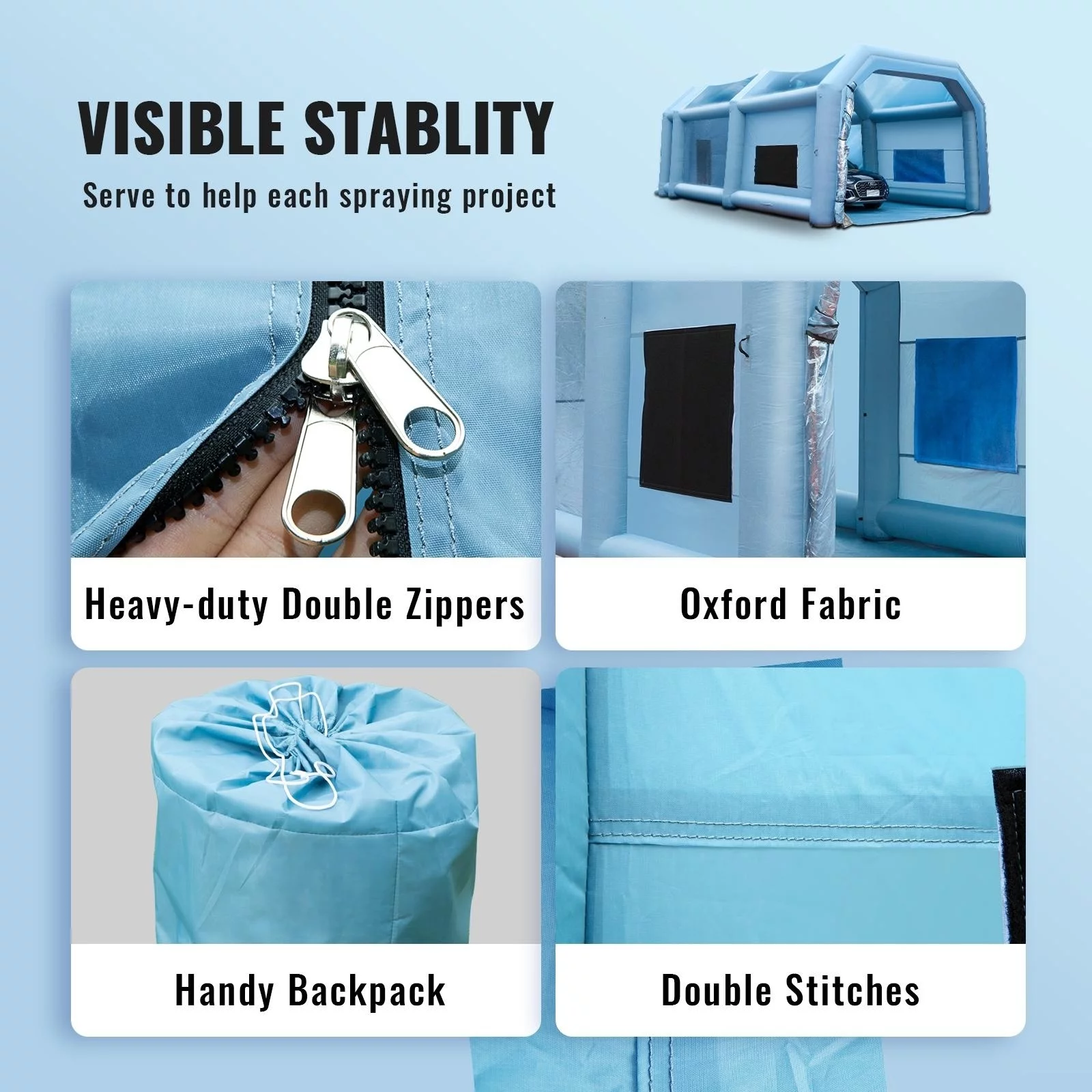 VISIBLE STABLITY

Serve to help each spraying project

Heavy-duty Double Zippers

Oxford Fabric

Handy Backpack

Double Stitches